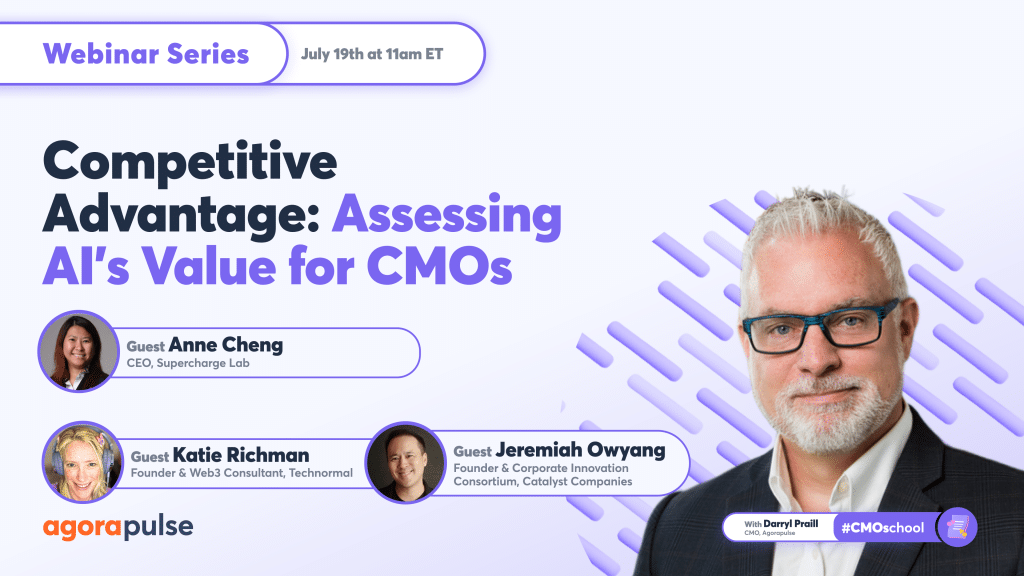 Webinar Series

July 19th at 11am ET

Competitive Advantage: Assessing AI's Value for CMOs

Guest Anne Cheng
CEO, Supercharge Lab

Guest Katie Richman
Founder & Web3 Consultant, Technormal

Guest Jeremiah Owyang
Founder & Corporate Innovation Consortium, Catalyst Companies

agorapulse

With Darryl Praill
CMO, Agorapulse

#CMOschool